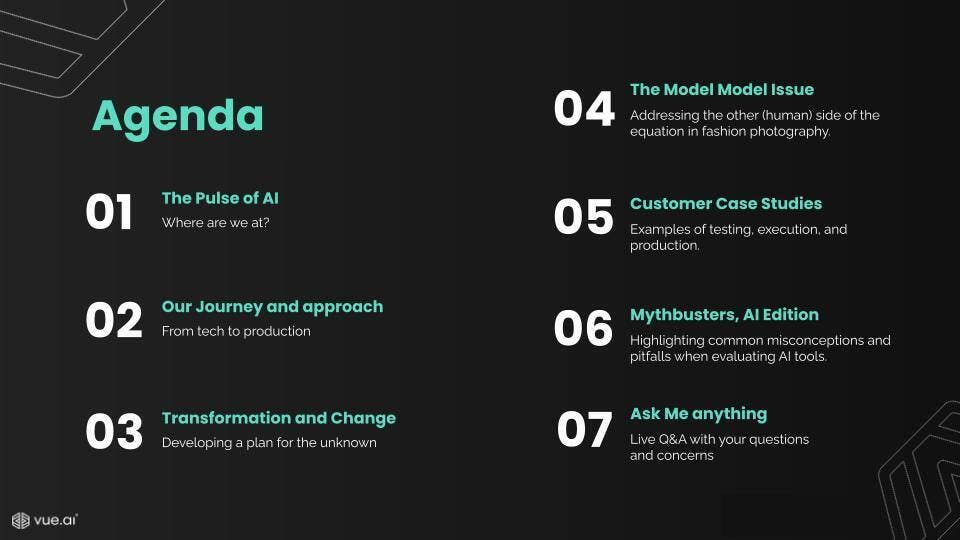 Agenda

01
The Pulse of AI
Where are we at?

02
Our Journey and approach
From tech to production

03
Transformation and Change
Developing a plan for the unknown

04
The Model Model Issue
Addressing the other (human) side of the equation in fashion photography.

05
Customer Case Studies
Examples of testing, execution, and production.

06
Mythbusters, AI Edition
Highlighting common misconceptions and pitfalls when evaluating AI tools.

07
Ask Me anything
Live Q&A with your questions and concerns

vue.ai